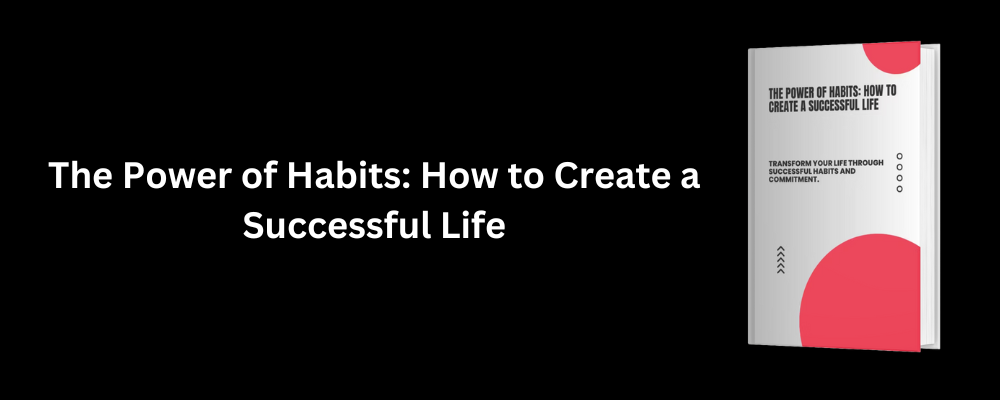 The Power of Habits: How to Create a Successful Life

THE POWER OF HABITS: HOW TO CREATE A SUCCESSFUL LIFE

TRANSFORM YOUR LIFE THROUGH SUCCESSFUL HABITS AND COMMITMENT.